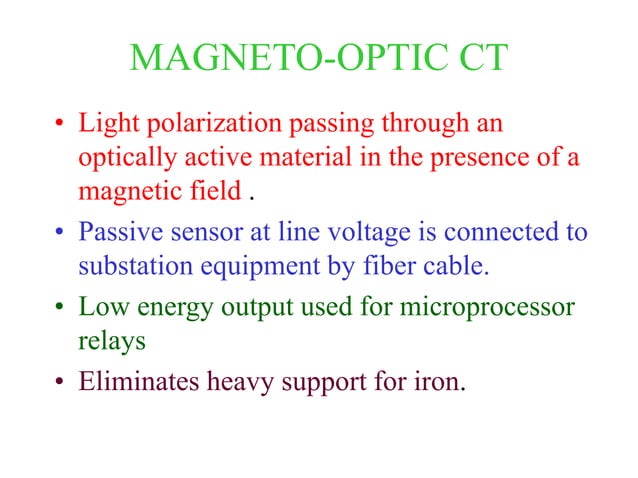 MAGNETO-OPTIC CT

• Light polarization passing through an optically active material in the presence of a magnetic field .

• Passive sensor at line voltage is connected to substation equipment by fiber cable.

• Low energy output used for microprocessor relays

• Eliminates heavy support for iron.